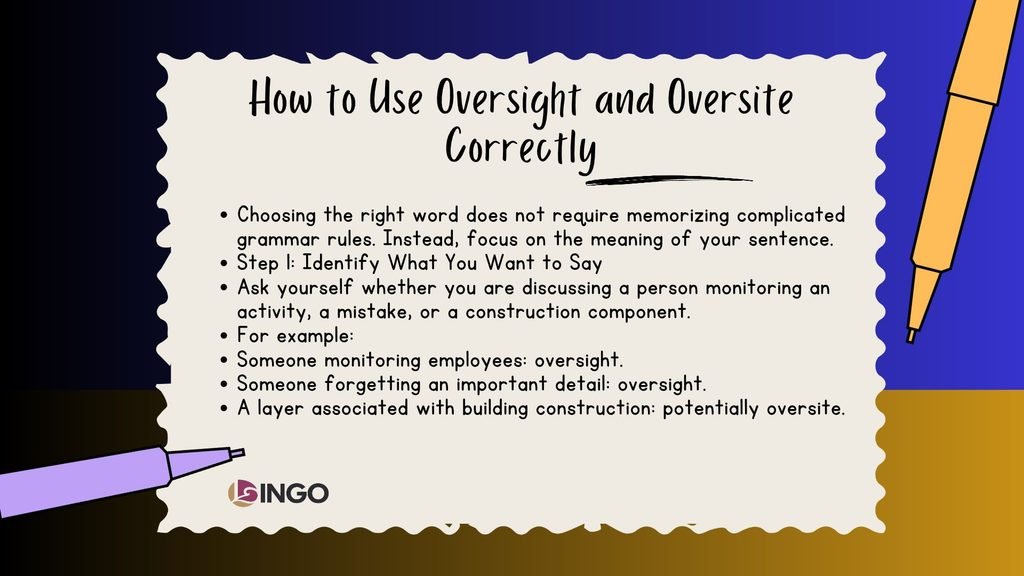 How to Use Oversight and Oversite Correctly

• Choosing the right word does not require memorizing complicated grammar rules. Instead, focus on the meaning of your sentence.
• Step 1: Identify What You Want to Say
• Ask yourself whether you are discussing a person monitoring an activity, a mistake, or a construction component.
• For example:
• Someone monitoring employees: oversight.
• Someone forgetting an important detail: oversight.
• A layer associated with building construction: potentially oversite.

LINGO